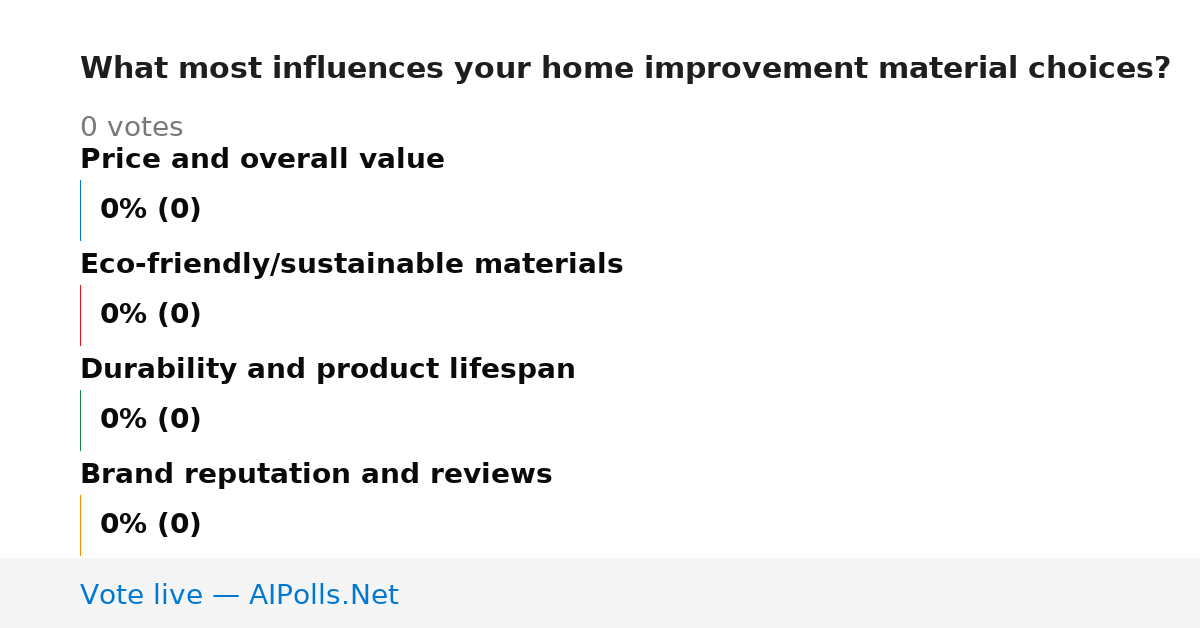 What most influences your home improvement material choices?

0 votes

Price and overall value

0% (0)

Eco-friendly/sustainable materials

0% (0)

Durability and product lifespan

0% (0)

Brand reputation and reviews

0% (0)

Vote live — AIPolls.Net